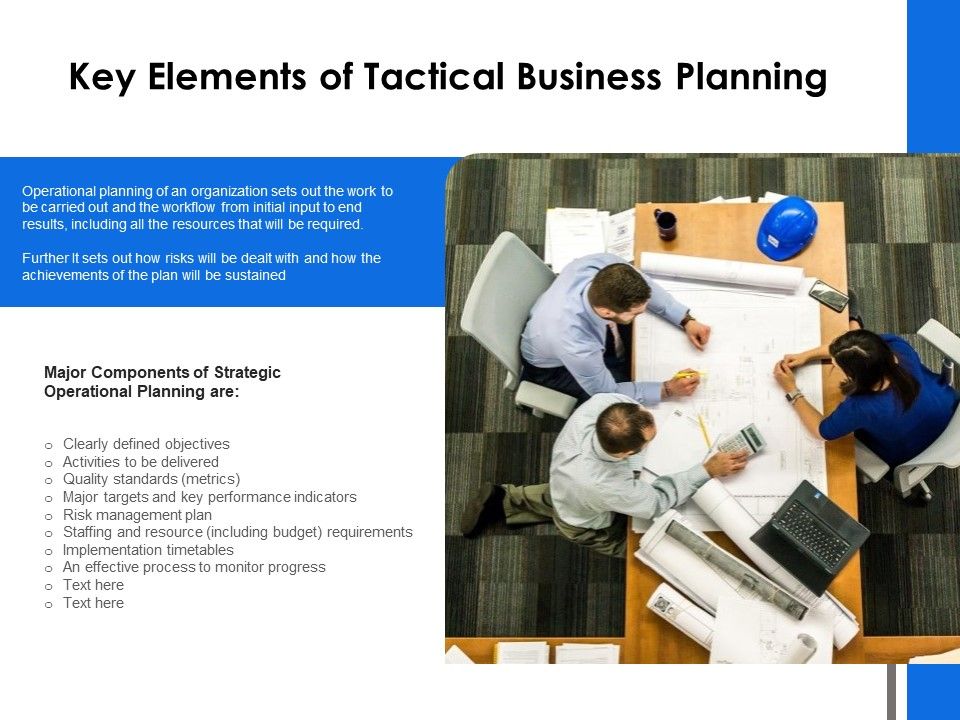 Key Elements of Tactical Business Planning

Operational planning of an organization sets out the work to be carried out and the workflow from initial input to end results, including all the resources that will be required.

Further it sets out how risks will be dealt with and how the achievements of the plan will be sustained

Major Components of Strategic Operational Planning are:

o Clearly defined objectives
o Activities to be delivered
o Quality standards (metrics)
o Major targets and key performance indicators
o Risk management plan
o Staffing and resource (including budget) requirements
o Implementation timetables
o An effective process to monitor progress
o Text here
o Text here